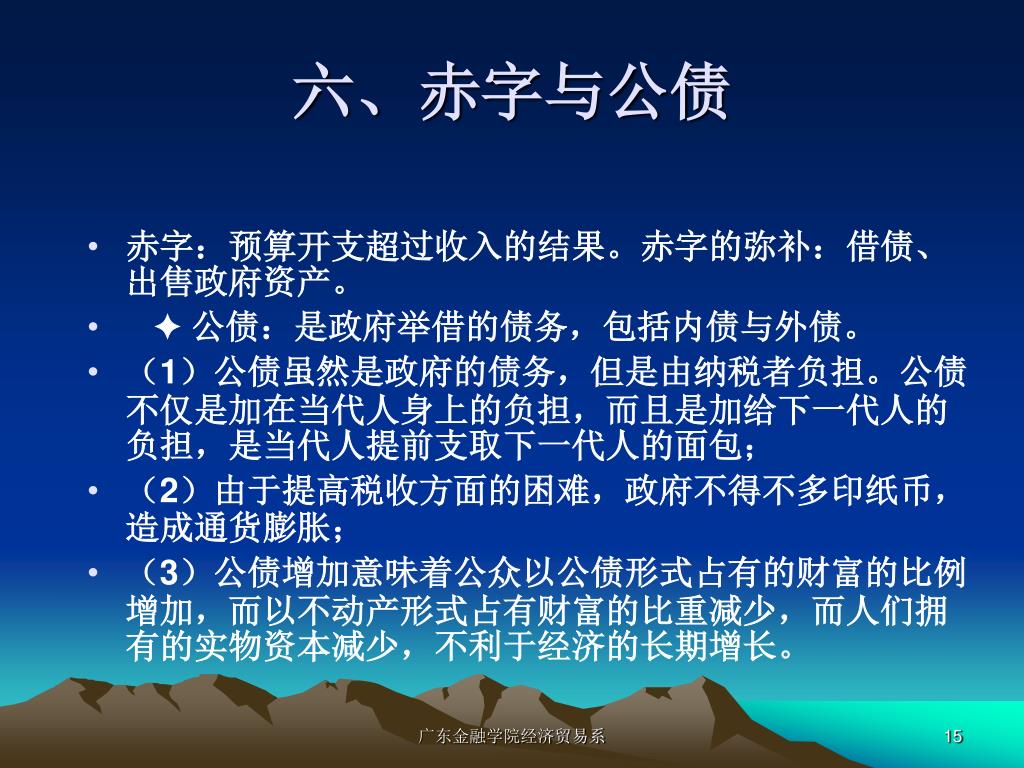 六、赤字与公债

• 赤字：预算开支超过收入的结果。赤字的弥补：借债、出售政府资产。
• ✦ 公债：是政府举借的债务，包括内债与外债。
• （1）公债虽然是政府的债务，但是由纳税者负担。公债不仅是加在当代人身上的负担，而且是加给下一代人的负担，是当代人提前支取下一代人的面包；
• （2）由于提高税收方面的困难，政府不得不多印纸币，造成通货膨胀；
• （3）公债增加意味着公众以公债形式占有的财富的比例增加，而以不动产形式占有财富的比重减少，而人们拥有的实物资本减少，不利于经济的长期增长。

广东金融学院经济贸易系

15